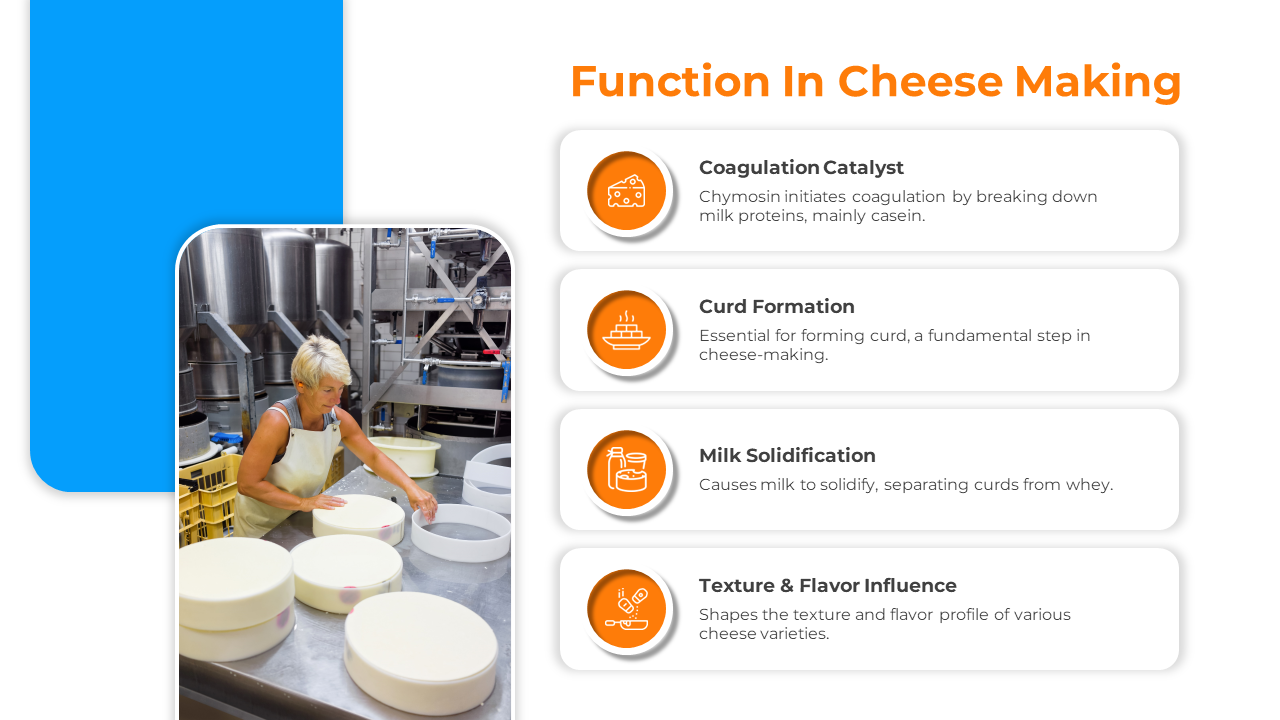 Function In Cheese Making

Coagulation Catalyst
Chymosin initiates coagulation by breaking down milk proteins, mainly casein.

Curd Formation
Essential for forming curd, a fundamental step in cheese-making.

Milk Solidification
Causes milk to solidify, separating curds from whey.

Texture & Flavor Influence
Shapes the texture and flavor profile of various cheese varieties.